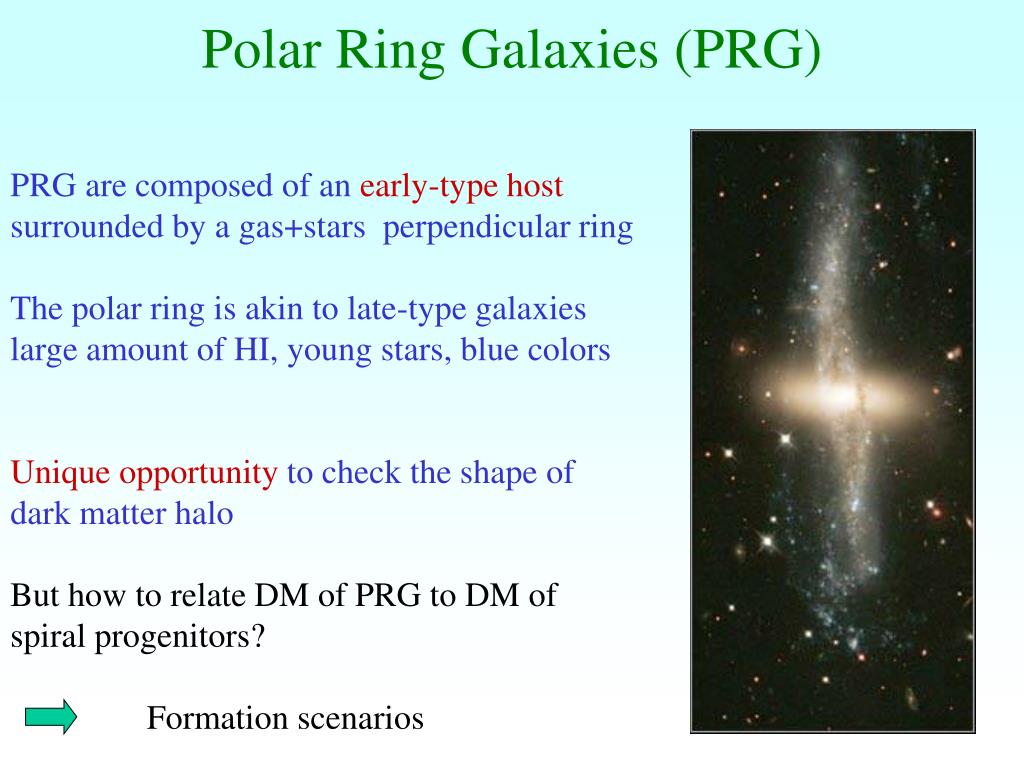 Polar Ring Galaxies (PRG)

PRG are composed of an early-type host surrounded by a gas+stars perpendicular ring

The polar ring is akin to late-type galaxies large amount of HI, young stars, blue colors

Unique opportunity to check the shape of dark matter halo

But how to relate DM of PRG to DM of spiral progenitors?

Formation scenarios